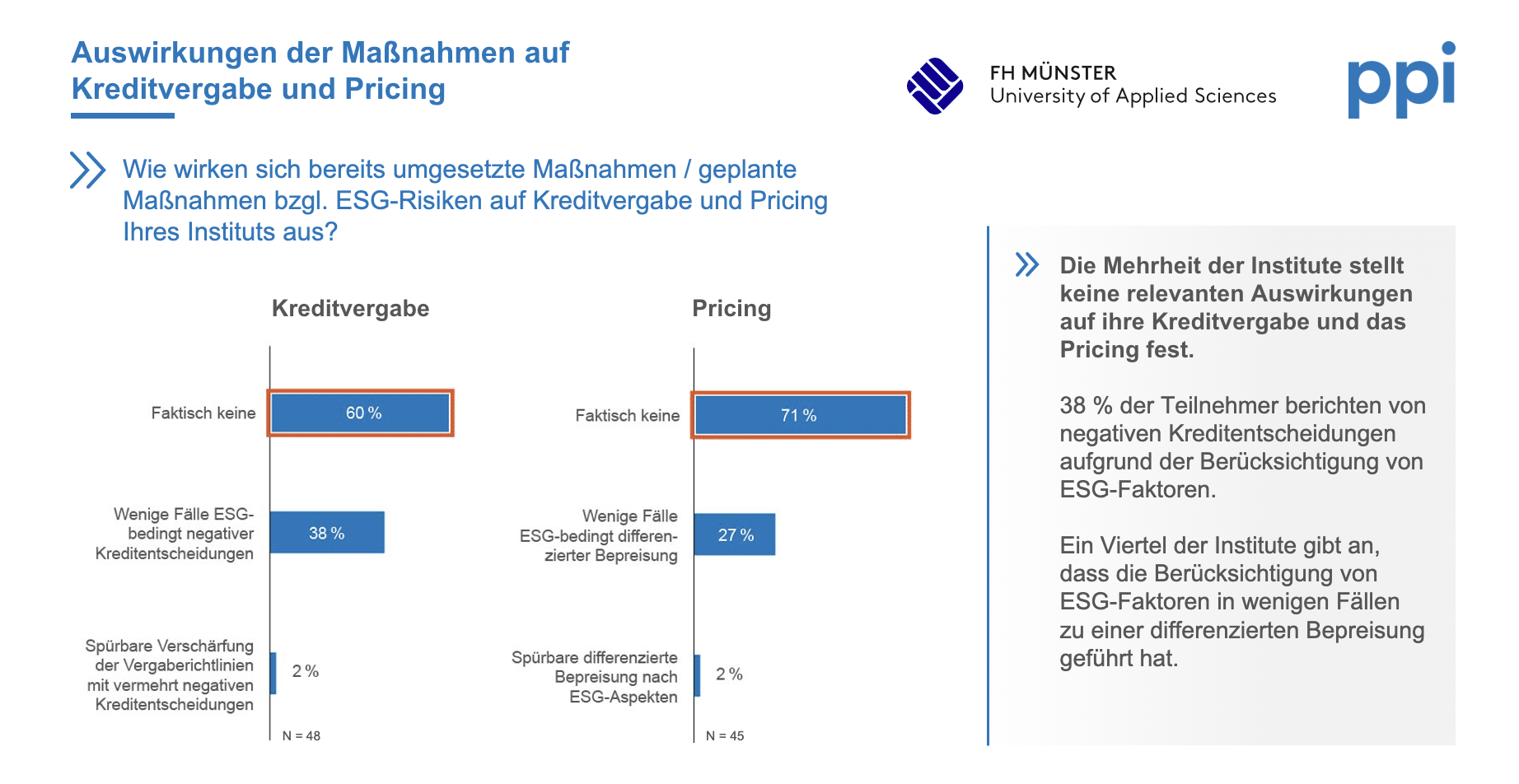 Auswirkungen der Maßnahmen auf Kreditvergabe und Pricing

FH MÜNSTER
University of Applied Sciences

ppi

Wie wirken sich bereits umgesetzte Maßnahmen / geplante Maßnahmen bzgl. ESG-Risiken auf Kreditvergabe und Pricing Ihres Instituts aus?

Kreditvergabe

Faktisch keine 60 %

Wenige Fälle ESG-bedingt negativer Kreditentscheidungen 38 %

Spürbare Verschärfung der Vergaberichtlinien mit vermehrt negativen Kreditentscheidungen 2 %

N = 48

Pricing

Faktisch keine 71 %

Wenige Fälle ESG-bedingt differenzierter Bepreisung 27 %

Spürbare differenzierte Bepreisung nach ESG-Aspekten 2 %

N = 45

Die Mehrheit der Institute stellt keine relevanten Auswirkungen auf ihre Kreditvergabe und das Pricing fest.

38 % der Teilnehmer berichten von negativen Kreditentscheidungen aufgrund der Berücksichtigung von ESG-Faktoren.

Ein Viertel der Institute gibt an, dass die Berücksichtigung von ESG-Faktoren in wenigen Fällen zu einer differenzierten Bepreisung geführt hat.